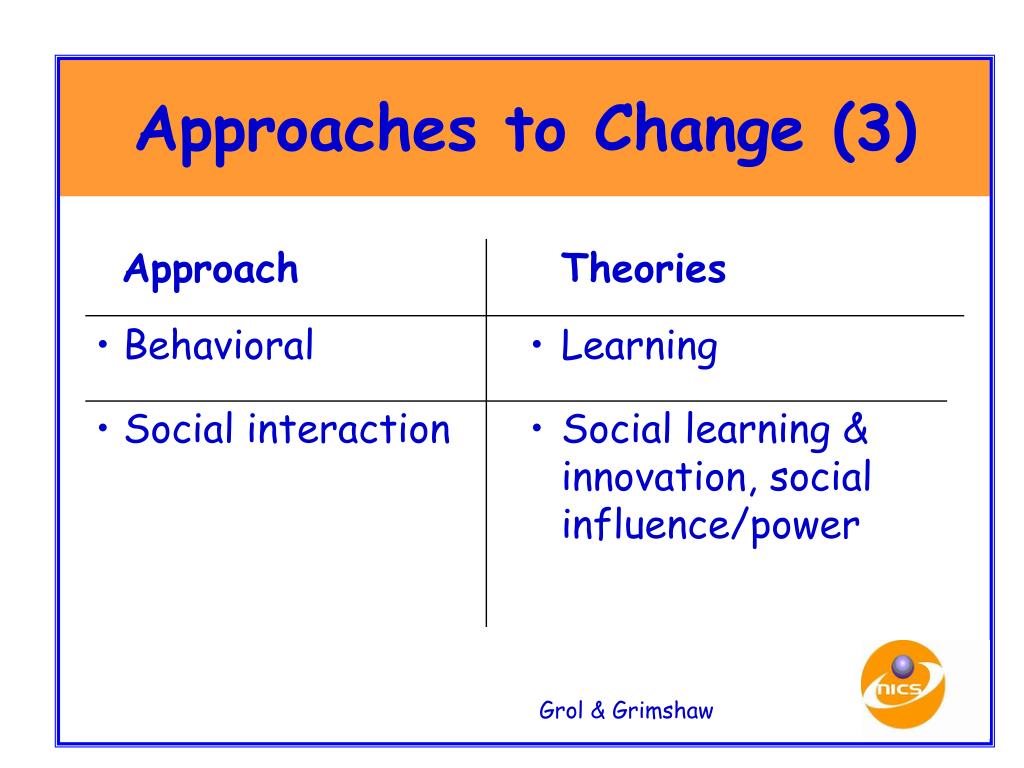 Approaches to Change (3)

| Approach | Theories |
|---|---|
| • Behavioral | • Learning |
| • Social interaction | • Social learning & innovation, social influence/power |

Grol & Grimshaw

nics